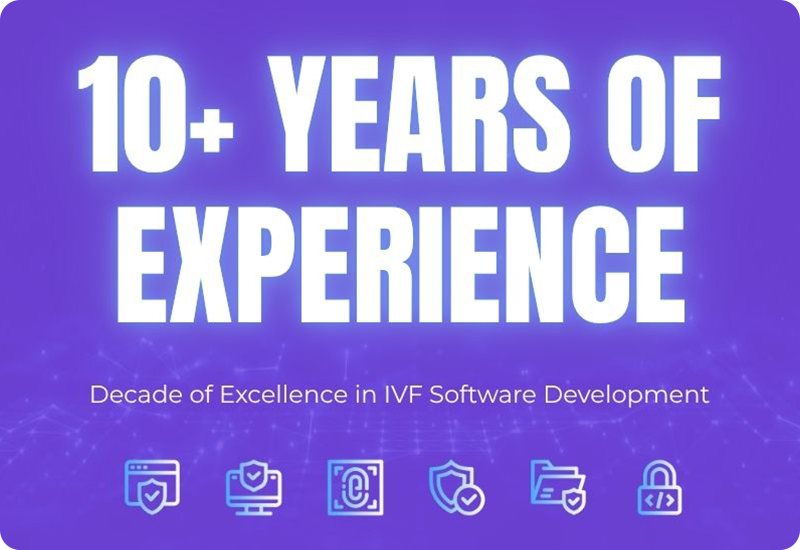 10+ YEARS OF EXPERIENCE

Decade of Excellence in IVF Software Development